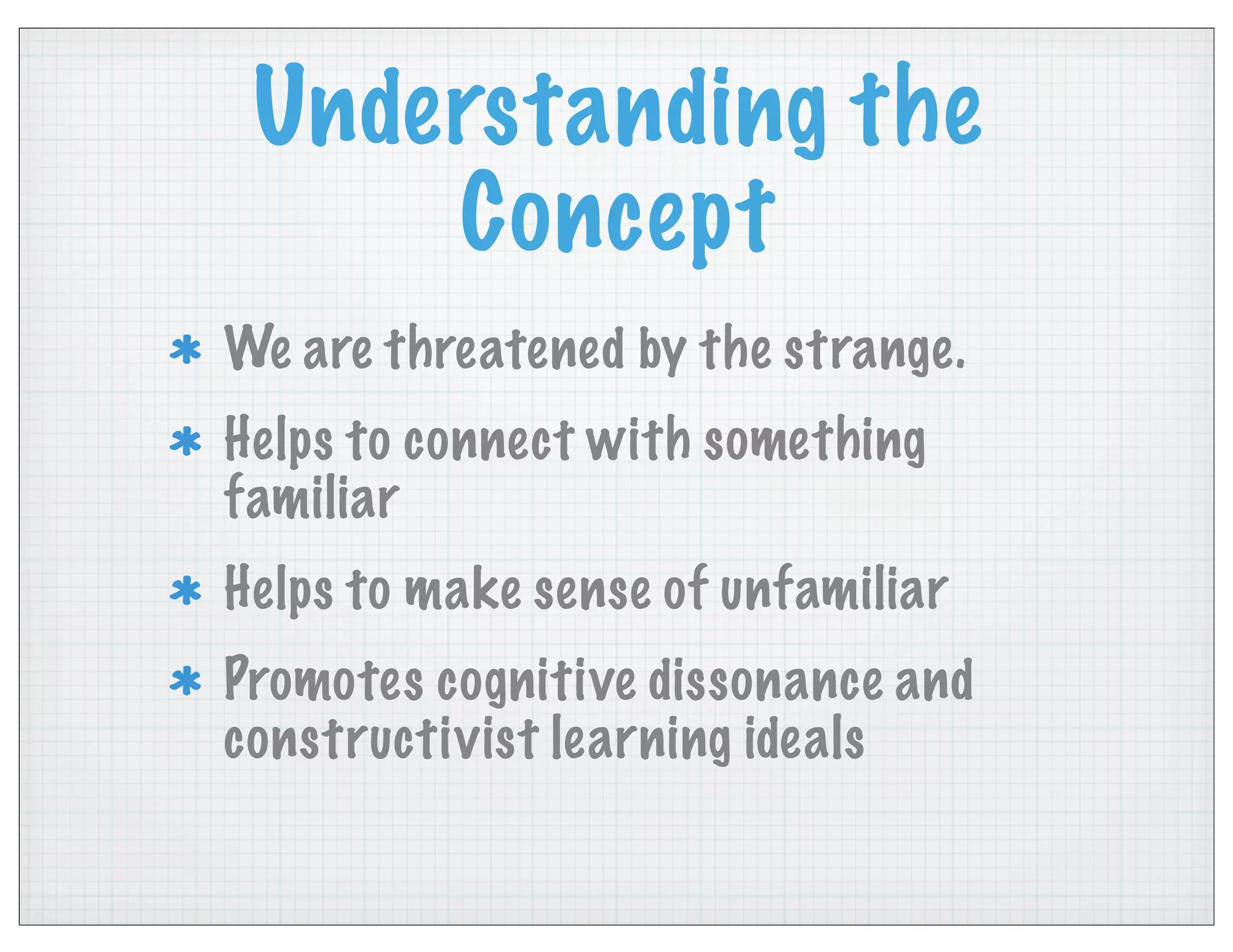 Understanding the Concept

* We are threatened by the strange.
* Helps to connect with something familiar
* Helps to make sense of unfamiliar
* Promotes cognitive dissonance and constructivist learning ideals